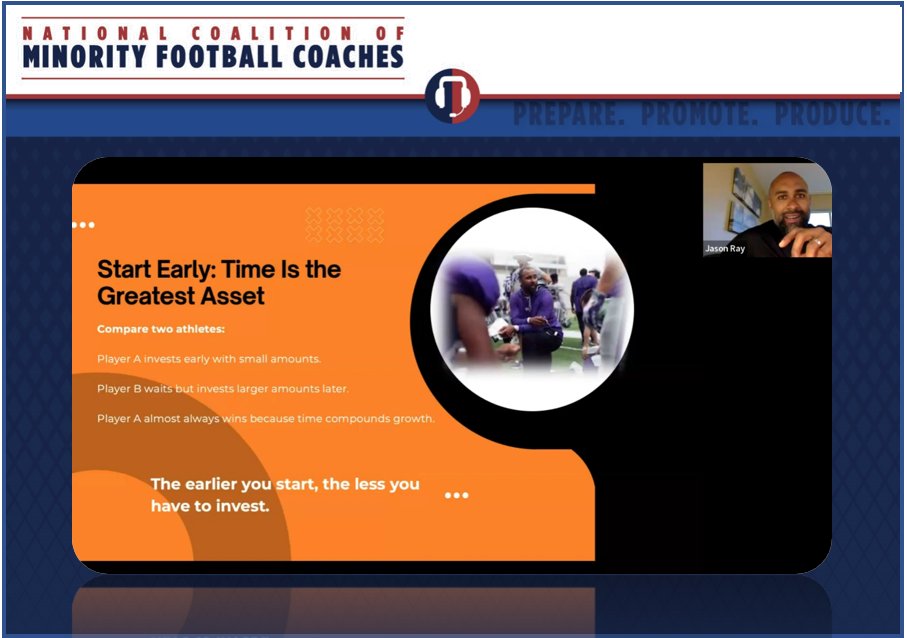 NATIONAL COALITION OF
MINORITY FOOTBALL COACHES

PREPARE. PROMOTE. PRODUCE.

Start Early: Time Is the Greatest Asset

Compare two athletes:

Player A invests early with small amounts.

Player B waits but invests larger amounts later.

Player A almost always wins because time compounds growth.

The earlier you start, the less you have to invest.

Jason Ray